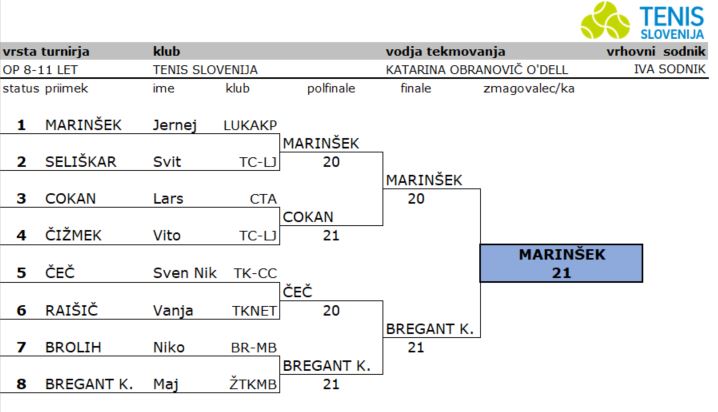 TENIS SLOVENIJA

| vrsta turnirja | klub | vodja tekmovanja | vrhovni sodnik |
|---|---|---|---|
| OP 8-11 LET | TENIS SLOVENIJA | KATARINA OBRANOVIČ O'DELL | IVA SODNIK |

status priimek ime klub polfinale finale zmagovalec/ka

1 MARINŠEK Jernej LUKAKP
2 SELIŠKAR Svit TC-LJ
3 COKAN Lars CTA
4 ČIŽMEK Vito TC-LJ
5 ČEČ Sven Nik TK-CC
6 RAIŠIČ Vanja TKNET
7 BROLIH Niko BR-MB
8 BREGANT K. Maj ŽTKMB

MARINŠEK
20

COKAN
21

ČEČ
20

BREGANT K.
21

MARINŠEK
20

BREGANT K.
21

MARINŠEK
21